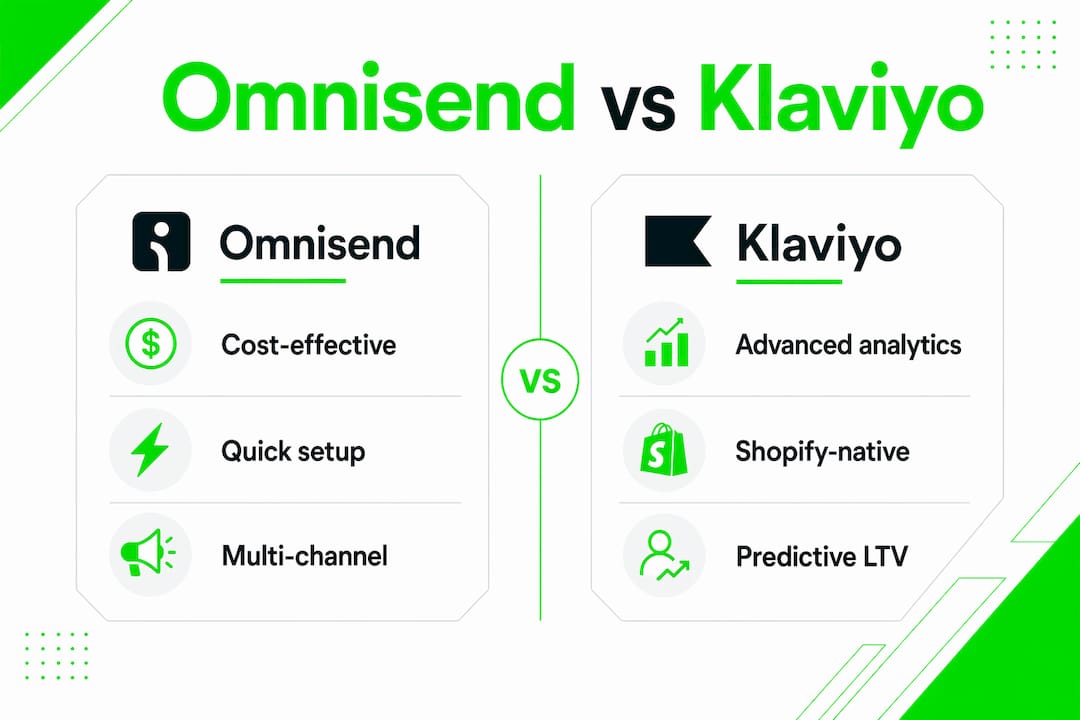 Omnisend vs Klaviyo

Omnisend

Cost-effective

Quick setup

Multi-channel

VS

Klaviyo

Advanced analytics

Shopify-native

Predictive LTV